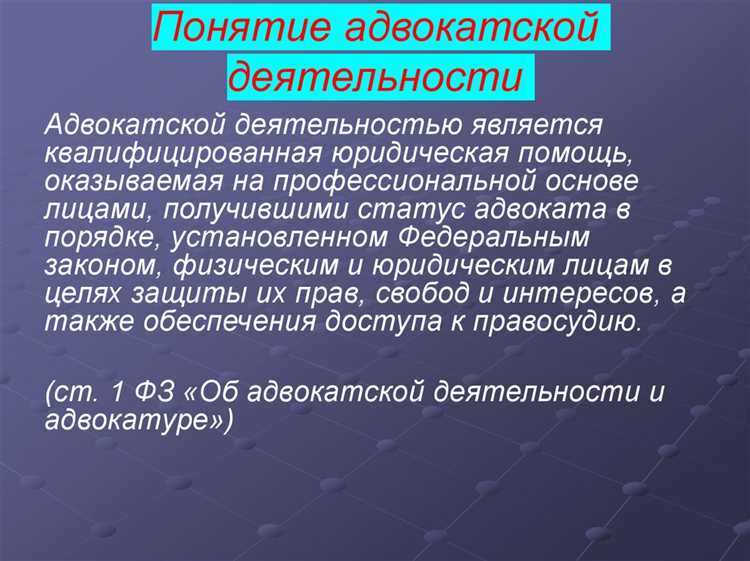 Понятие адвокатской деятельности

Адвокатской деятельностью является квалифицированная юридическая помощь, оказываемая на профессиональной основе лицами, получившими статус адвоката в порядке, установленном Федеральным законом, физическим и юридическим лицам в целях защиты их прав, свобод и интересов, а также обеспечения доступа к правосудию.

(ст. 1 ФЗ «Об адвокатской деятельности и адвокатуре»)